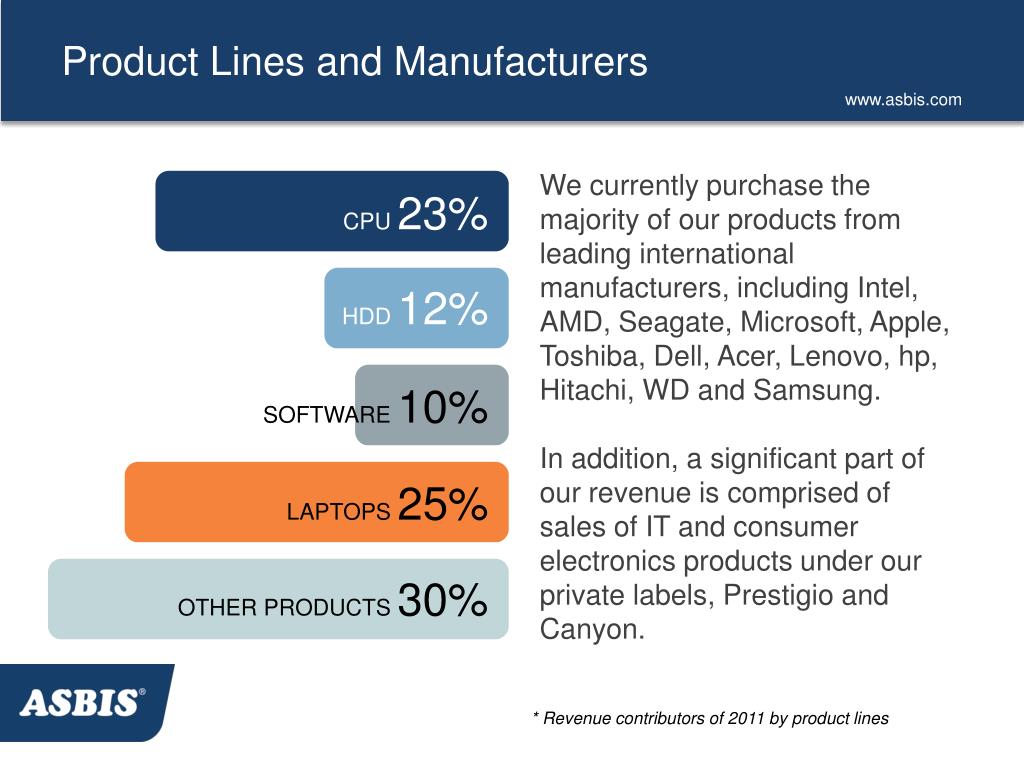 Product Lines and Manufacturers

www.asbis.com

CPU 23%

HDD 12%

SOFTWARE 10%

LAPTOPS 25%

OTHER PRODUCTS 30%

We currently purchase the majority of our products from leading international manufacturers, including Intel, AMD, Seagate, Microsoft, Apple, Toshiba, Dell, Acer, Lenovo, hp, Hitachi, WD and Samsung.

In addition, a significant part of our revenue is comprised of sales of IT and consumer electronics products under our private labels, Prestigio and Canyon.

ASBIS®

* Revenue contributors of 2011 by product lines